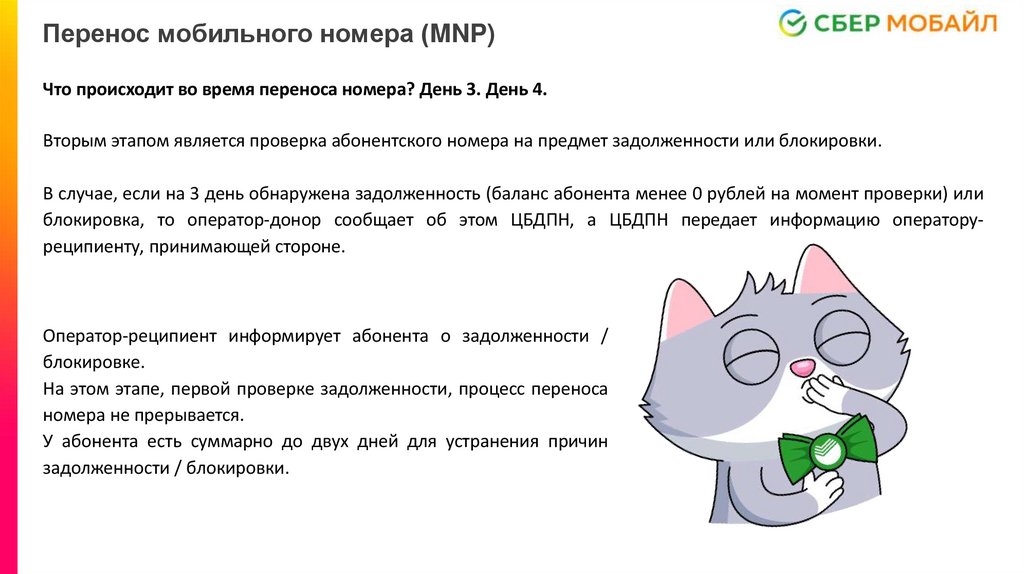 Перенос мобильного номера (MNP)

СБЕР МОБАЙЛ

Что происходит во время переноса номера? День 3. День 4.

Вторым этапом является проверка абонентского номера на предмет задолженности или блокировки.

В случае, если на 3 день обнаружена задолженность (баланс абонента менее 0 рублей на момент проверки) или блокировка, то оператор-донор сообщает об этом ЦБДПН, а ЦБДПН передает информацию оператору-реципиенту, принимающей стороне.

Оператор-реципиент информирует абонента о задолженности / блокировке.
На этом этапе, первой проверке задолженности, процесс переноса номера не прерывается.
У абонента есть суммарно до двух дней для устранения причин задолженности / блокировки.